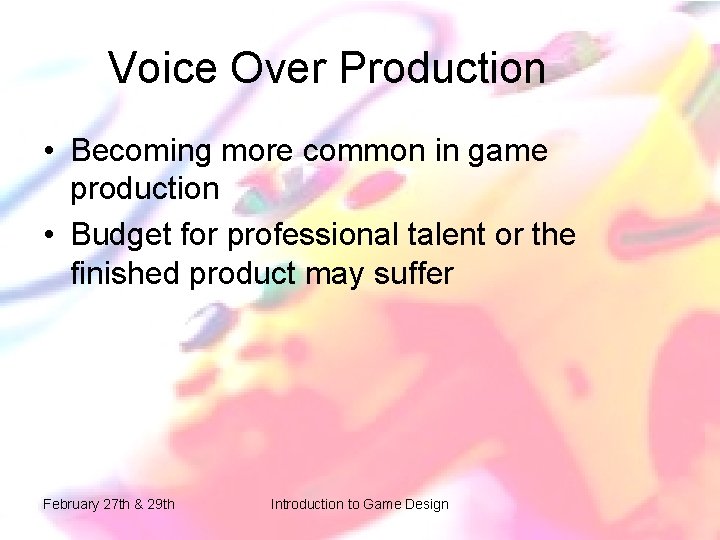 Voice Over Production

• Becoming more common in game production
• Budget for professional talent or the finished product may suffer

February 27th & 29th

Introduction to Game Design